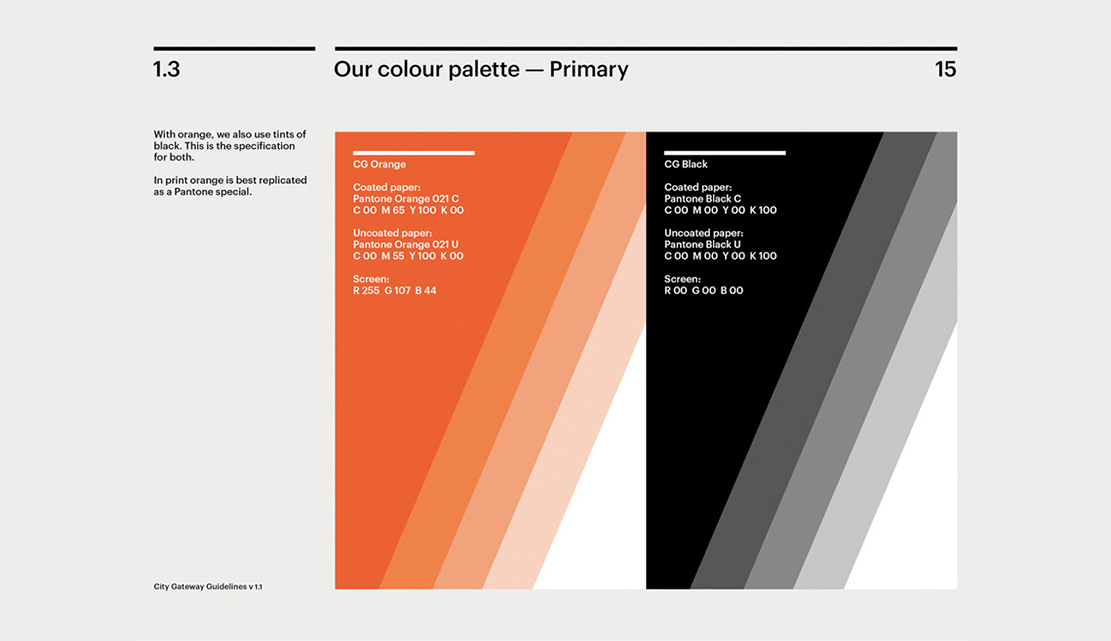 1.3

Our colour palette — Primary

15

With orange, we also use tints of black. This is the specification for both.

In print orange is best replicated as a Pantone special.

CG Orange

Coated paper:
Pantone Orange 021 C
C 00 M 65 Y 100 K 00

Uncoated paper:
Pantone Orange 021 U
C 00 M 55 Y 100 K 00

Screen:
R 255 G 107 B 44

CG Black

Coated paper:
Pantone Black C
C 00 M 00 Y 00 K 100

Uncoated paper:
Pantone Black U
C 00 M 00 Y 00 K 100

Screen:
R 00 G 00 B 00

City Gateway Guidelines v 1.1